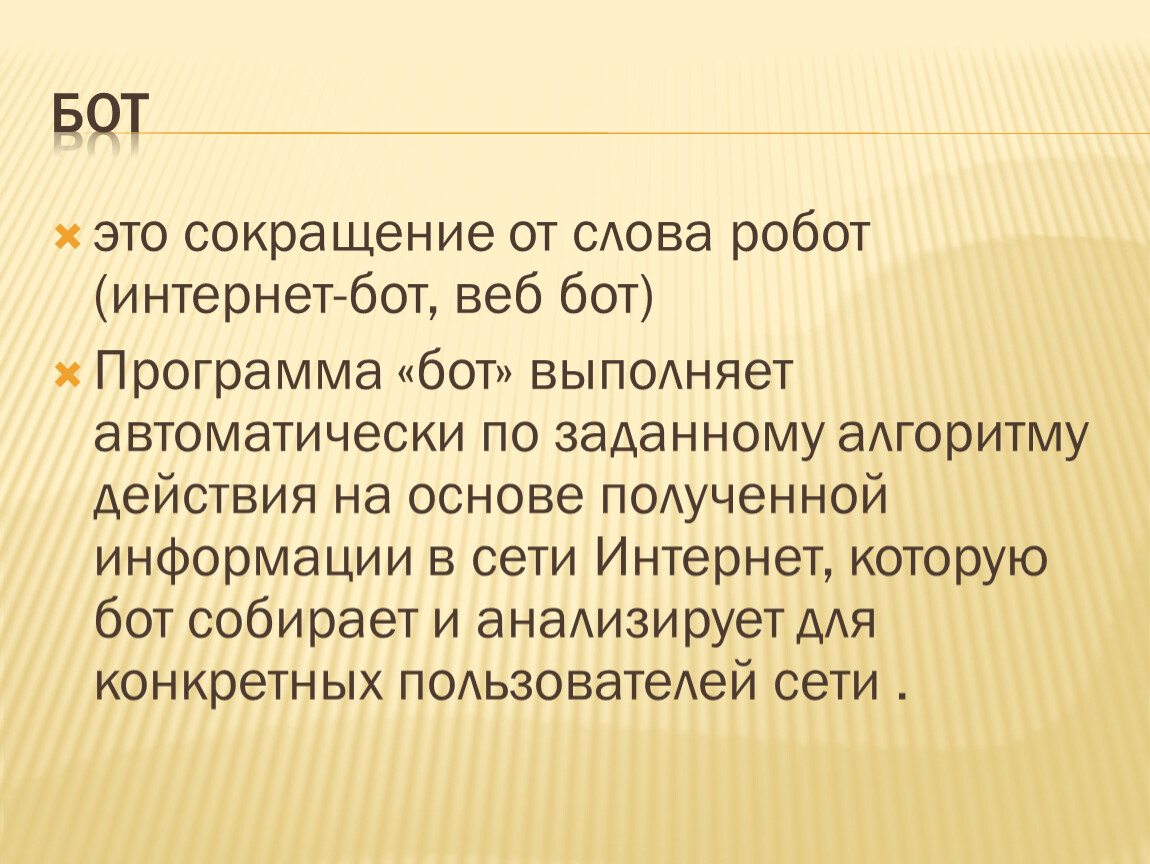 БОТ

это сокращение от слова робот (интернет-бот, веб бот)

Программа «бот» выполняет автоматически по заданному алгоритму действия на основе полученной информации в сети Интернет, которую бот собирает и анализирует для конкретных пользователей сети .